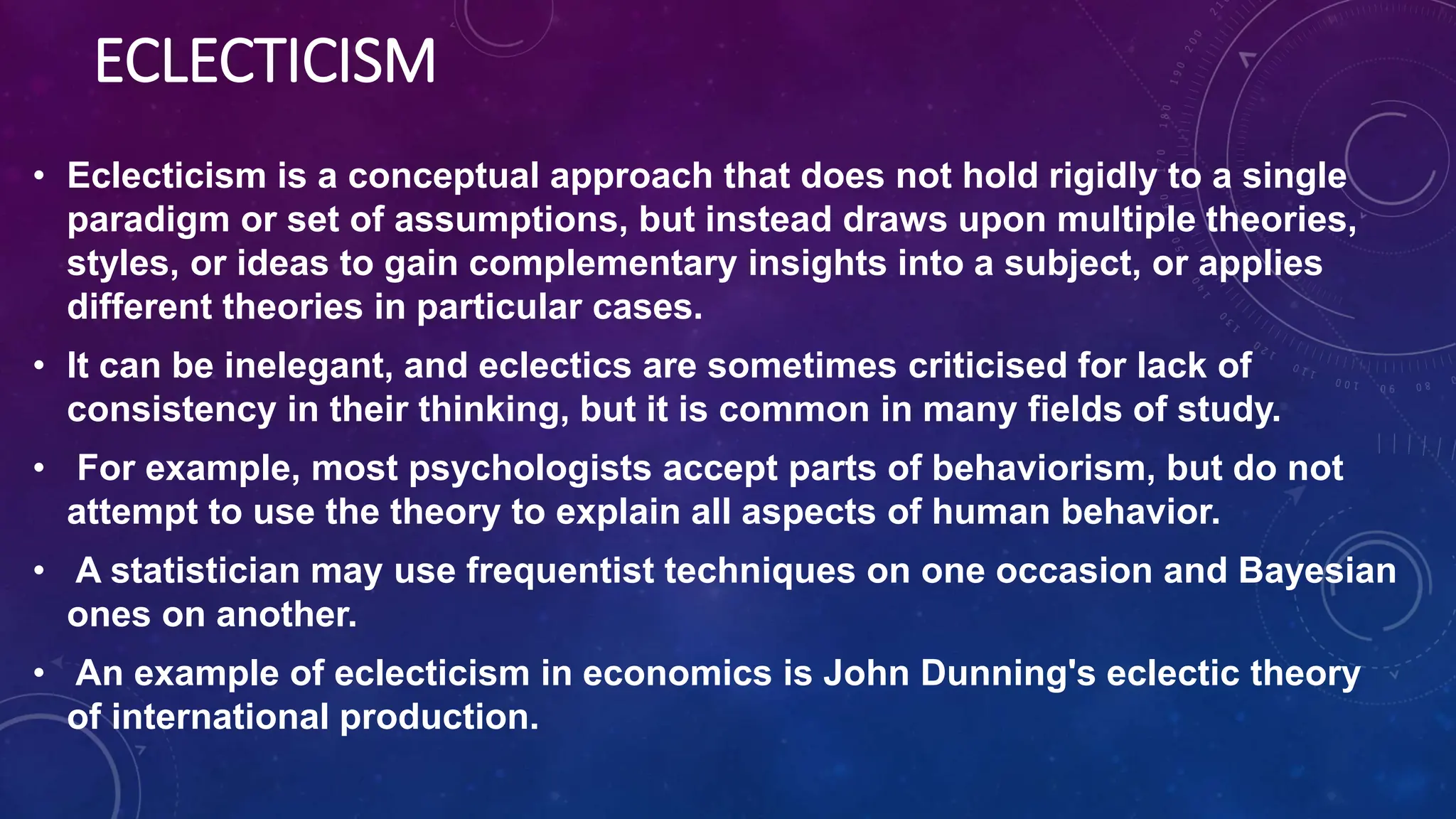 ECLECTICISM

• Eclecticism is a conceptual approach that does not hold rigidly to a single paradigm or set of assumptions, but instead draws upon multiple theories, styles, or ideas to gain complementary insights into a subject, or applies different theories in particular cases.

• It can be inelegant, and eclectics are sometimes criticised for lack of consistency in their thinking, but it is common in many fields of study.

• For example, most psychologists accept parts of behaviorism, but do not attempt to use the theory to explain all aspects of human behavior.

• A statistician may use frequentist techniques on one occasion and Bayesian ones on another.

• An example of eclecticism in economics is John Dunning's eclectic theory of international production.